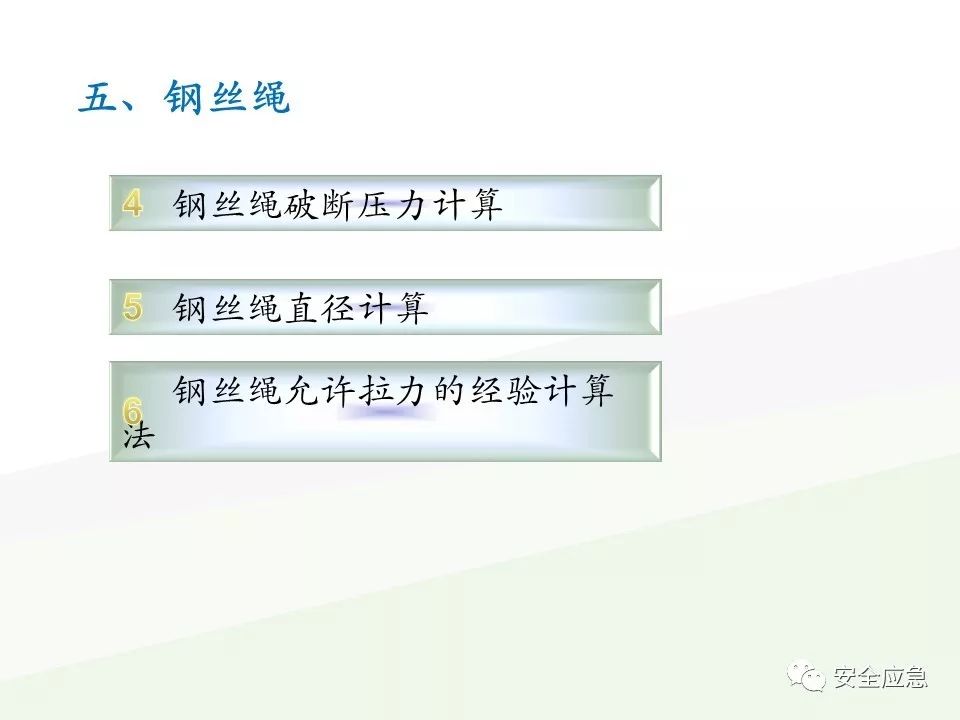 五、钢丝绳

4 钢丝绳破断压力计算

5 钢丝绳直径计算

6 钢丝绳允许拉力的经验计算法

安全应急